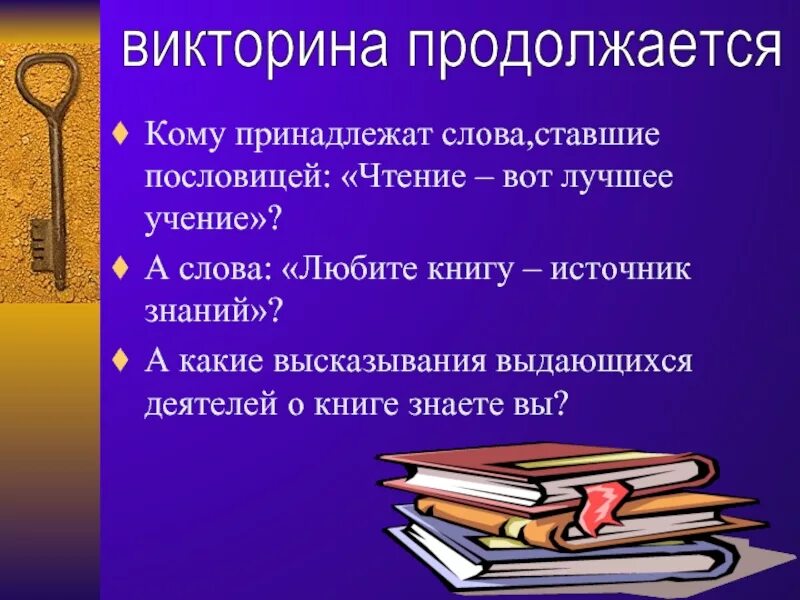 викторина продолжается

♦ Кому принадлежат слова,ставшие пословицей: «Чтение – вот лучшее учение»?

♦ А слова: «Любите книгу – источник знаний»?

♦ А какие высказывания выдающихся деятелей о книге знаете вы?